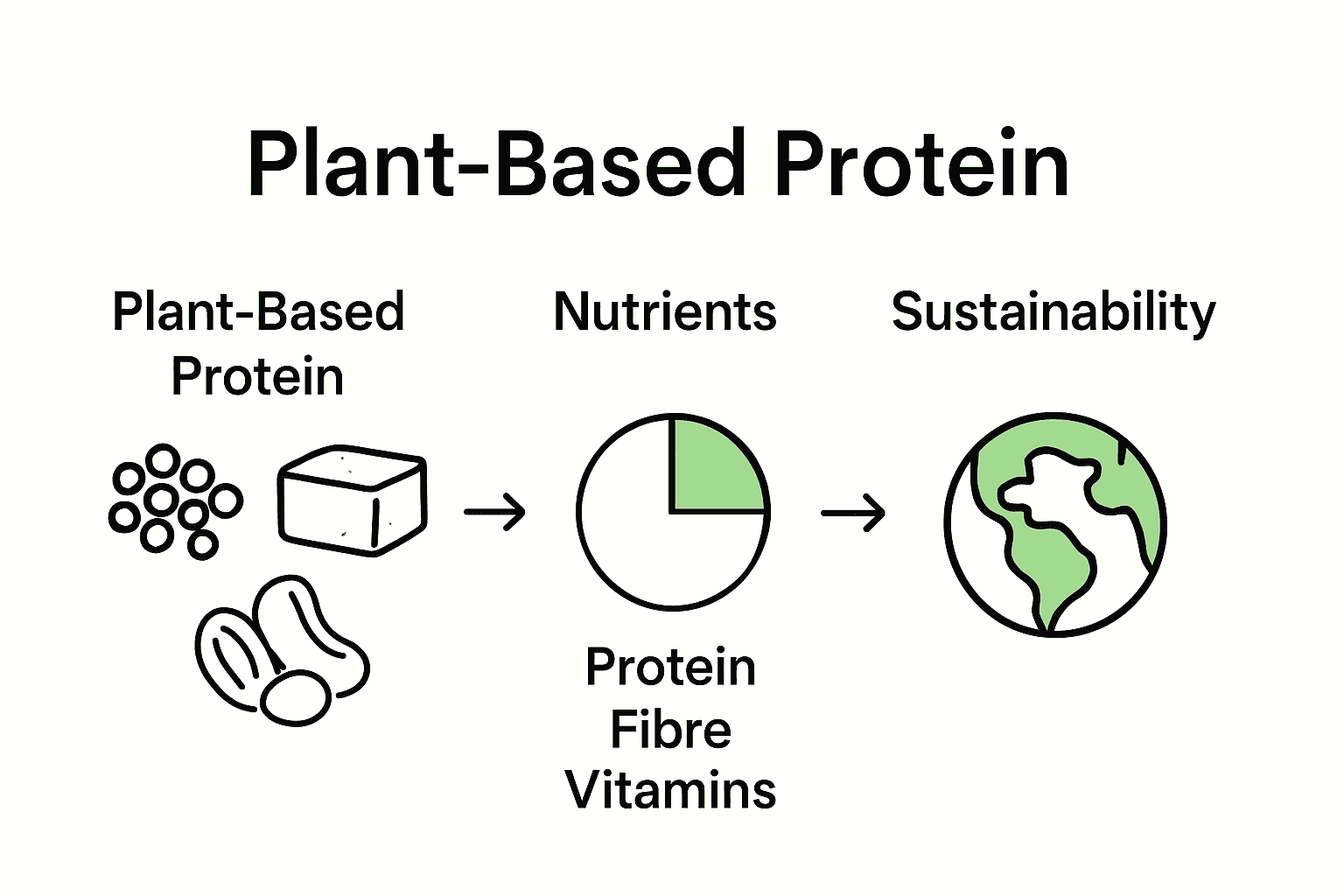 Plant-Based Protein

Plant-Based Protein

Nutrients

Sustainability

Protein
Fibre
Vitamins